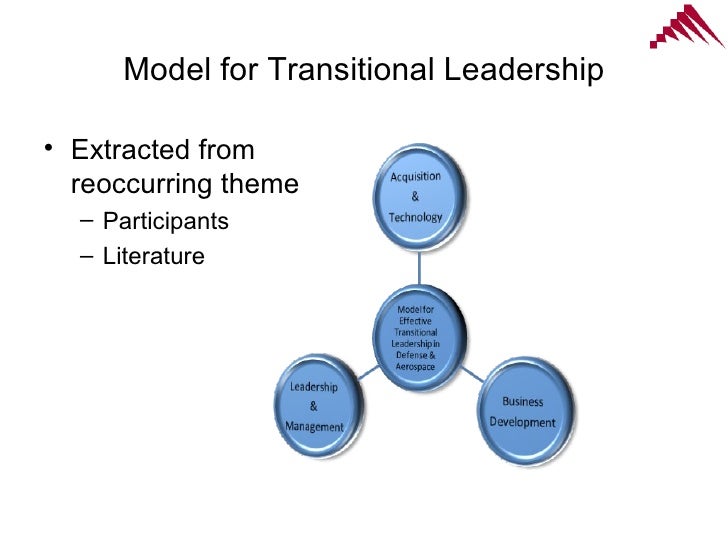 Model for Transitional Leadership

• Extracted from reoccurring theme
– Participants
– Literature

Acquisition
&
Technology

Model for Effective Transitional Leadership in Defense & Aerospace

Leadership
&
Management

Business Development